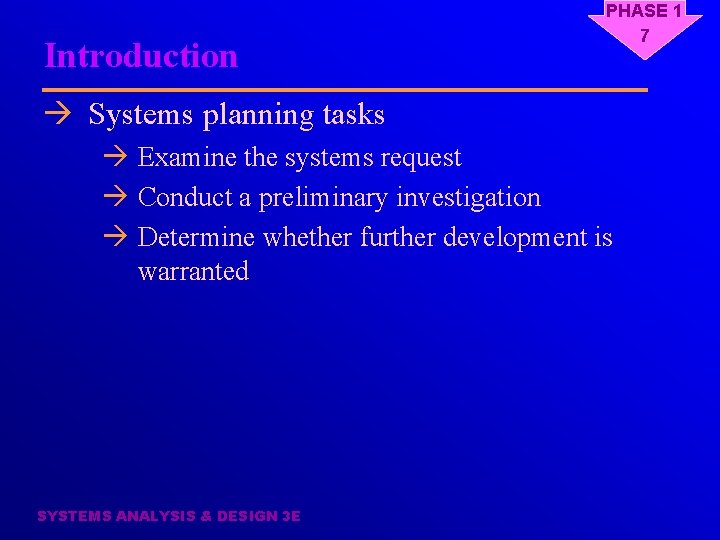 PHASE 1
7

Introduction

→ Systems planning tasks

→ Examine the systems request

→ Conduct a preliminary investigation

→ Determine whether further development is warranted

SYSTEMS ANALYSIS & DESIGN 3E